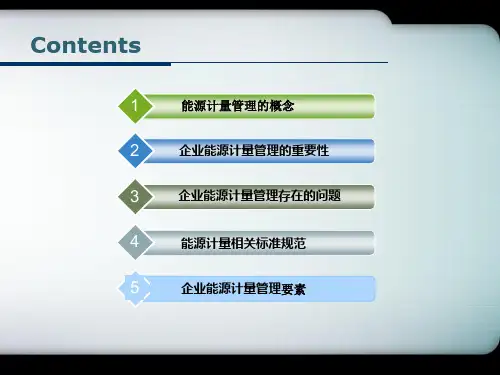 Contents

1 能源计量管理的概念

2 企业能源计量管理的重要性

3 企业能源计量管理存在的问题

4 能源计量相关标准规范

5 企业能源计量管理要素